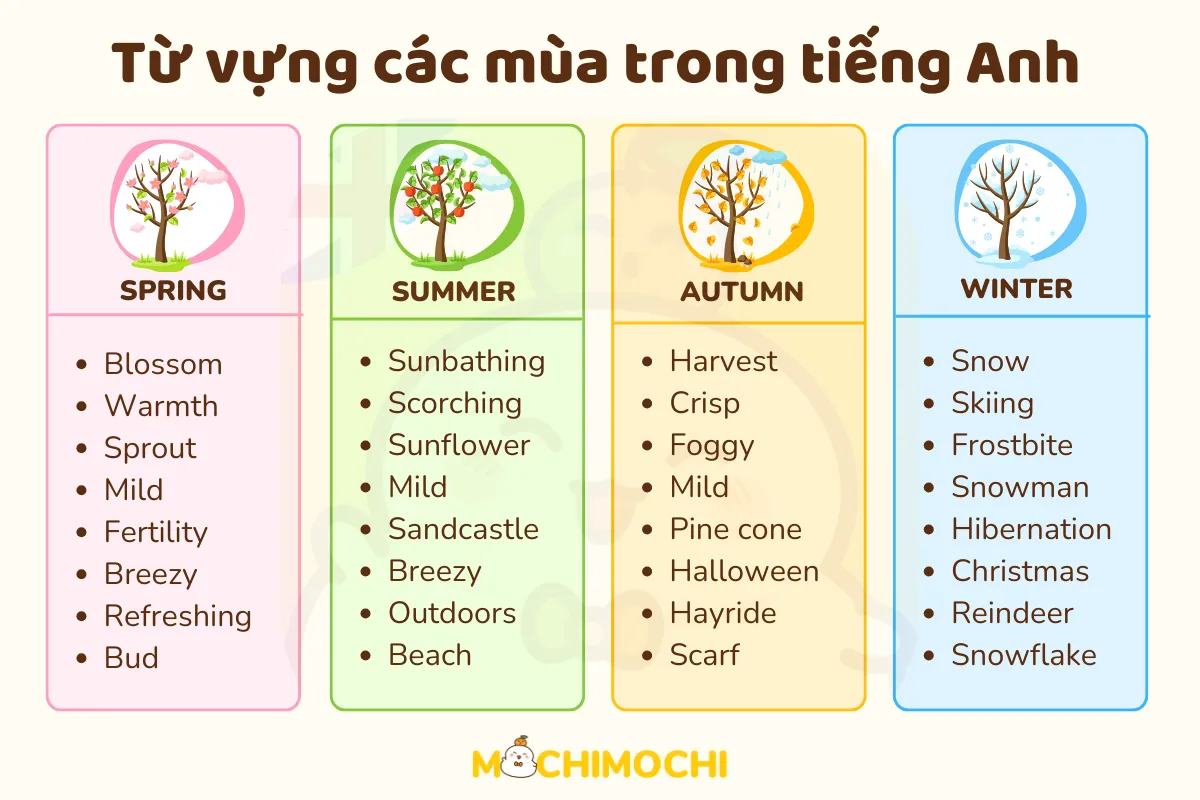 Từ vựng các mùa trong tiếng Anh

SPRING

- Blossom
- Warmth
- Sprout
- Mild
- Fertility
- Breezy
- Refreshing
- Bud

SUMMER

- Sunbathing
- Scorching
- Sunflower
- Mild
- Sandcastle
- Breezy
- Outdoors
- Beach

AUTUMN

- Harvest
- Crisp
- Foggy
- Mild
- Pine cone
- Halloween
- Hayride
- Scarf

WINTER

- Snow
- Skiing
- Frostbite
- Snowman
- Hibernation
- Christmas
- Reindeer
- Snowflake

MOCHIMOCHI